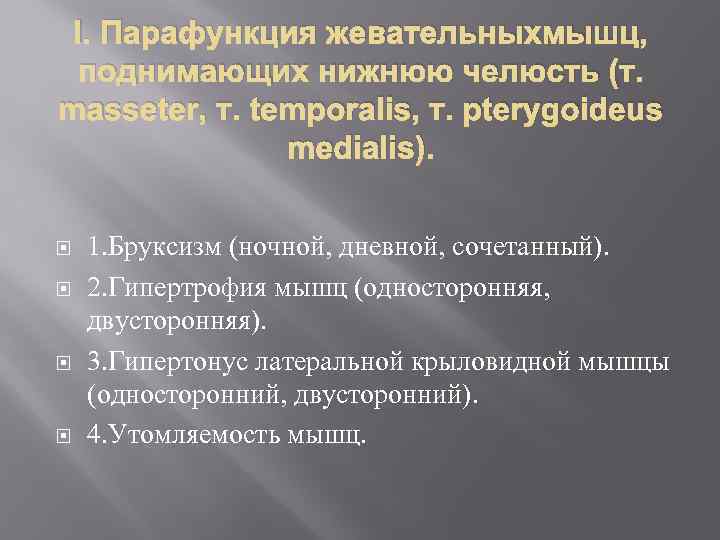 I. Парафункция жевательныхмышц, поднимающих нижнюю челюсть (т. masseter, т. temporalis, т. pterygoideus medialis).

1.Бруксизм (ночной, дневной, сочетанный).

2.Гипертрофия мышц (односторонняя, двусторонняя).

3.Гипертонус латеральной крыловидной мышцы (односторонний, двусторонний).

4.Утомляемость мышц.